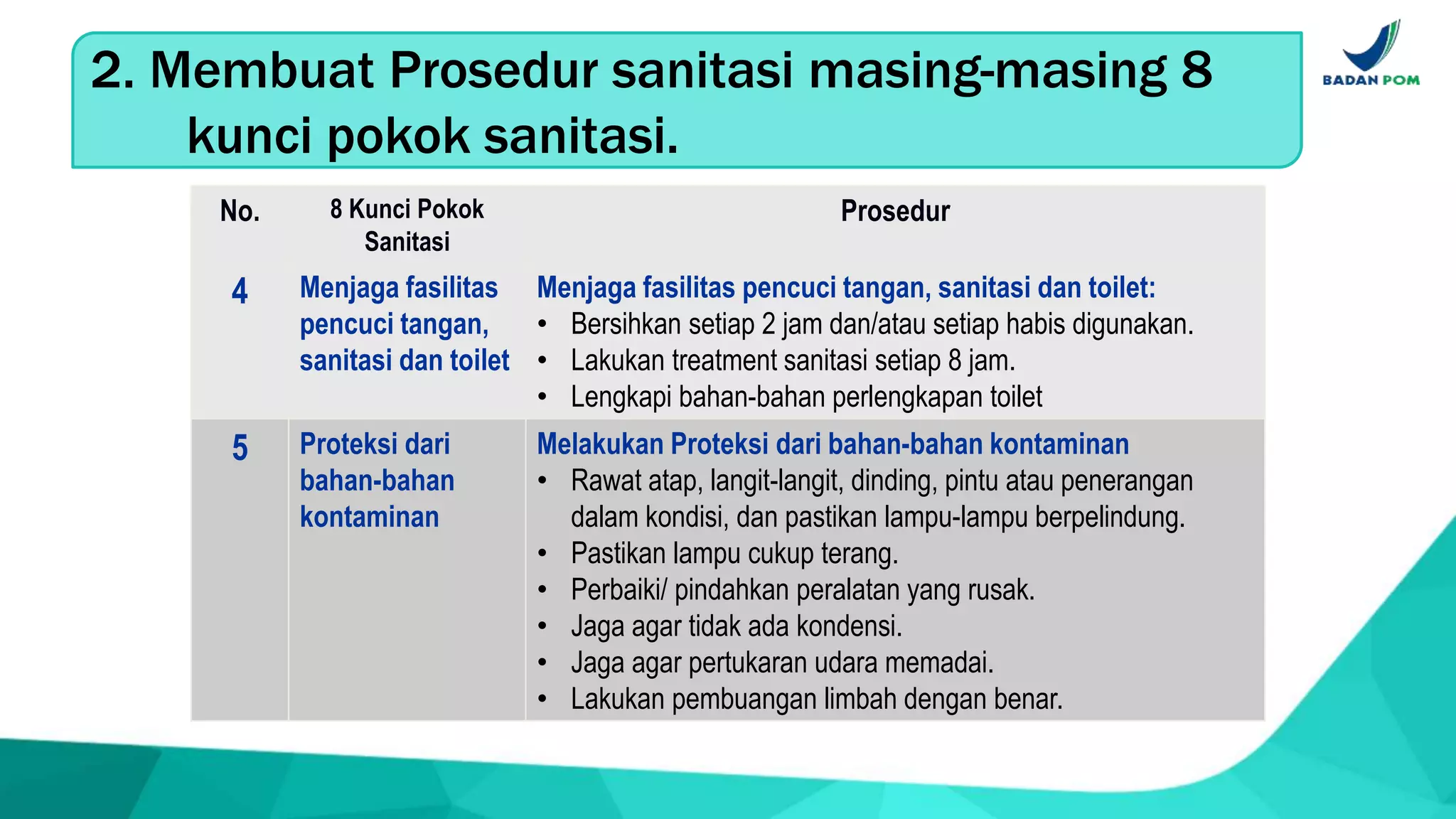 2. Membuat Prosedur sanitasi masing-masing 8 kunci pokok sanitasi.

BADAN POM

| No. | 8 Kunci Pokok Sanitasi | Prosedur |
|---|---|---|
| 4 | Menjaga fasilitas pencuci tangan, sanitasi dan toilet | Menjaga fasilitas pencuci tangan, sanitasi dan toilet: • Bersihkan setiap 2 jam dan/atau setiap habis digunakan. • Lakukan treatment sanitasi setiap 8 jam. • Lengkapi bahan-bahan perlengkapan toilet |
| 5 | Proteksi dari bahan-bahan kontaminan | Melakukan Proteksi dari bahan-bahan kontaminan • Rawat atap, langit-langit, dinding, pintu atau penerangan dalam kondisi, dan pastikan lampu-lampu berpelindung. • Pastikan lampu cukup terang. • Perbaiki/ pindahkan peralatan yang rusak. • Jaga agar tidak ada kondensi. • Jaga agar pertukaran udara memadai. • Lakukan pembuangan limbah dengan benar. |